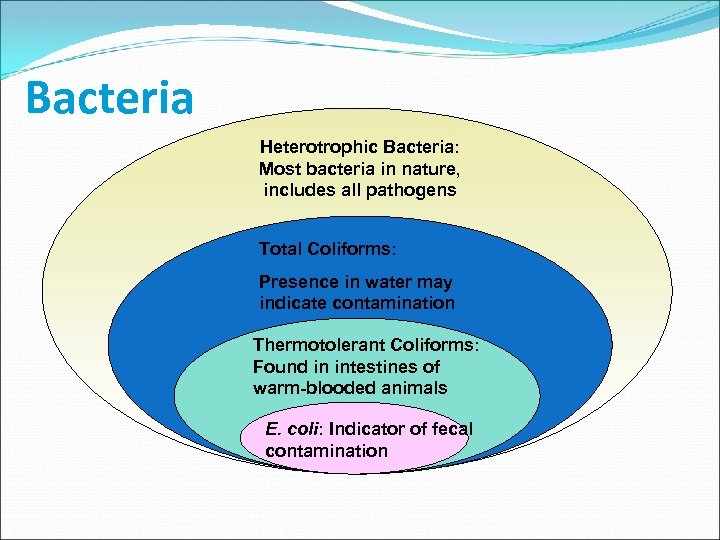 Bacteria

Heterotrophic Bacteria:
Most bacteria in nature, includes all pathogens

Total Coliforms:

Presence in water may indicate contamination

Thermotolerant Coliforms:
Found in intestines of warm-blooded animals

E. coli: Indicator of fecal contamination